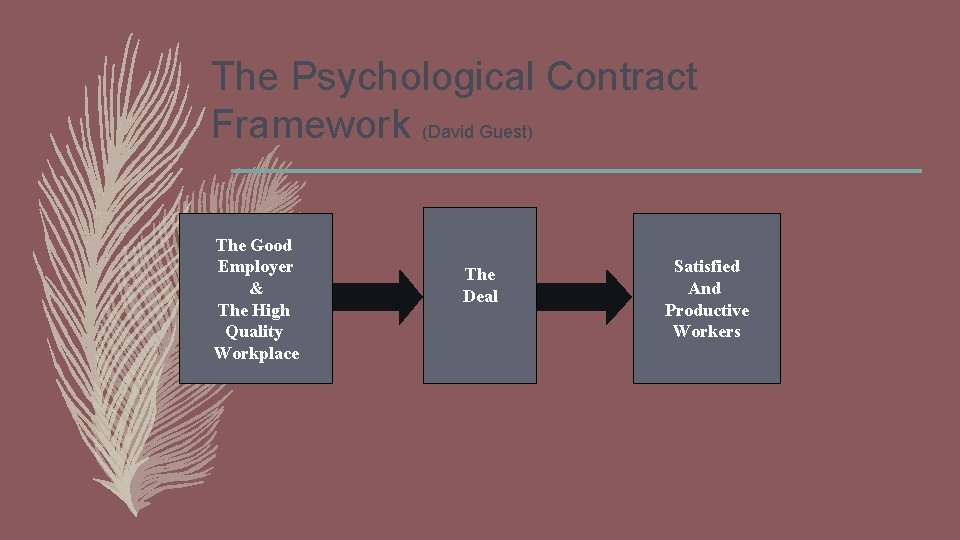 The Psychological Contract Framework (David Guest)

The Good Employer & The High Quality Workplace

The Deal

Satisfied And Productive Workers